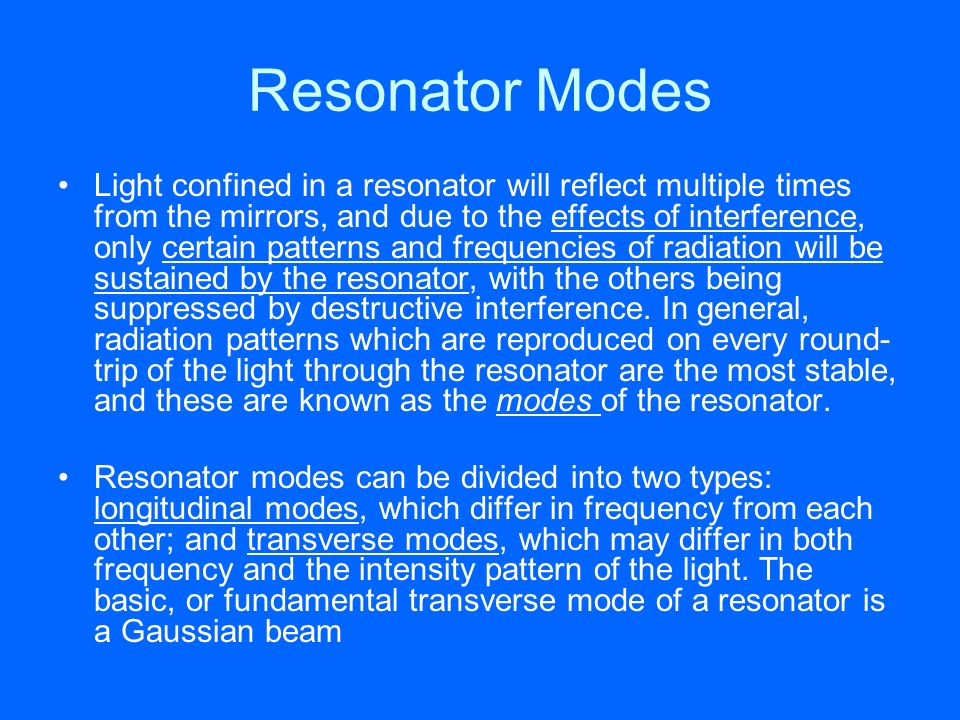 Resonator Modes

• Light confined in a resonator will reflect multiple times from the mirrors, and due to the effects of interference, only certain patterns and frequencies of radiation will be sustained by the resonator, with the others being suppressed by destructive interference. In general, radiation patterns which are reproduced on every round-trip of the light through the resonator are the most stable, and these are known as the modes of the resonator.

• Resonator modes can be divided into two types: longitudinal modes, which differ in frequency from each other; and transverse modes, which may differ in both frequency and the intensity pattern of the light. The basic, or fundamental transverse mode of a resonator is a Gaussian beam